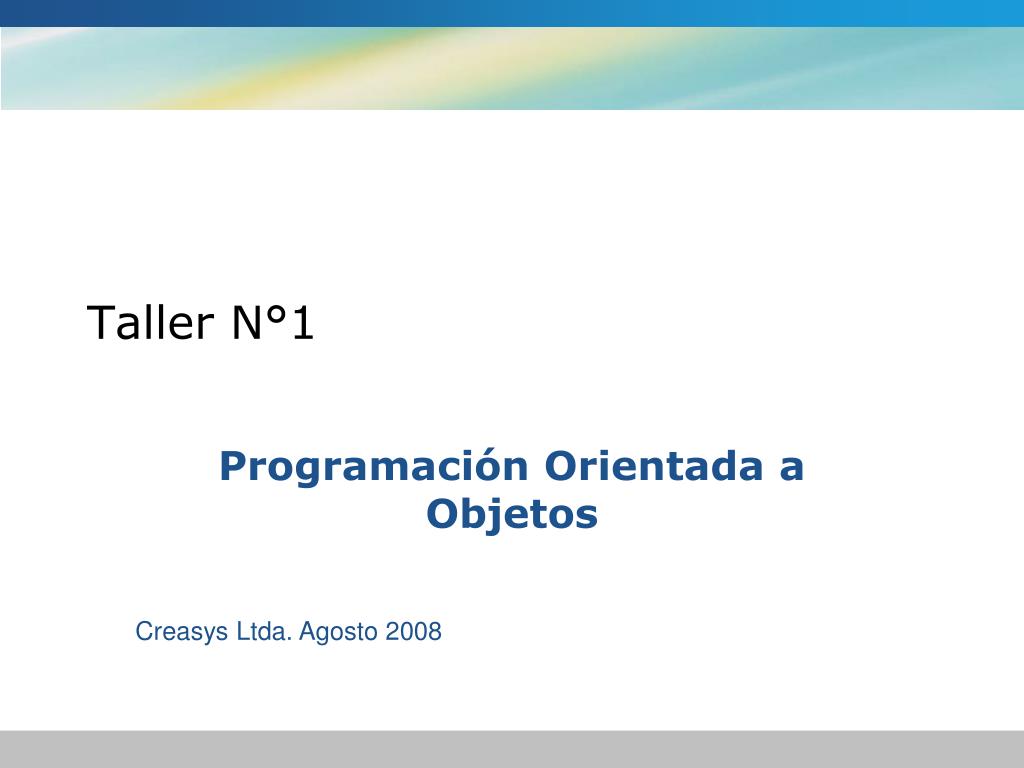 Taller N°1

Programación Orientada a Objetos

Creasys Ltda. Agosto 2008